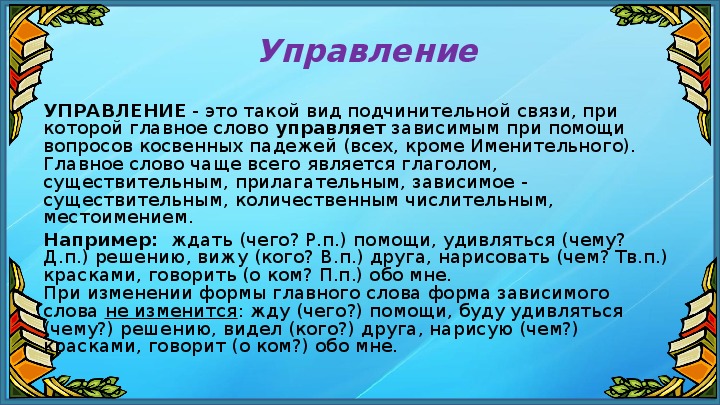 Управление

УПРАВЛЕНИЕ - это такой вид подчинительной связи, при которой главное слово управляет зависимым при помощи вопросов косвенных падежей (всех, кроме Именительного). Главное слово чаще всего является глаголом, существительным, прилагательным, зависимое - существительным, количественным числительным, местоимением.

Например: ждать (чего? Р.п.) помощи, удивляться (чему? Д.п.) решению, вижу (кого? В.п.) друга, нарисовать (чем? Тв.п.) красками, говорить (о ком? П.п.) обо мне.
При изменении формы главного слова форма зависимого слова не изменится: жду (чего?) помощи, буду удивляться (чему?) решению, видел (кого?) друга, нарисую (чем?) красками, говорит (о ком?) обо мне.